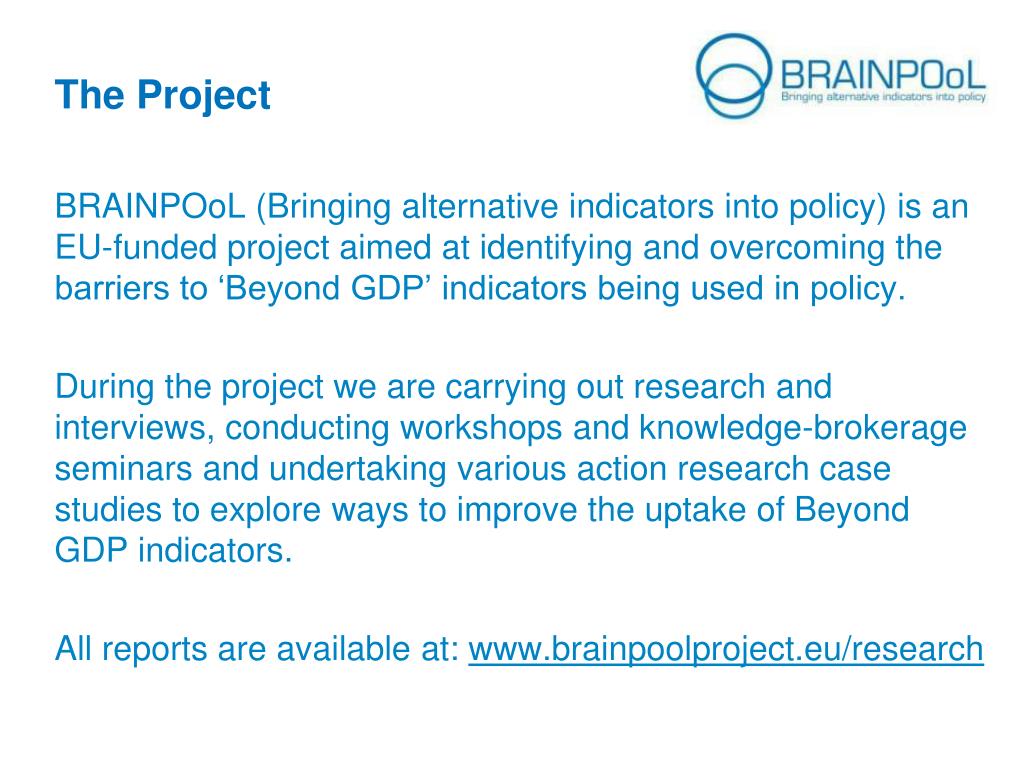 The Project

BRAINPOoL
Bringing alternative indicators into policy

BRAINPOoL (Bringing alternative indicators into policy) is an EU-funded project aimed at identifying and overcoming the barriers to ‘Beyond GDP’ indicators being used in policy.

During the project we are carrying out research and interviews, conducting workshops and knowledge-brokerage seminars and undertaking various action research case studies to explore ways to improve the uptake of Beyond GDP indicators.

All reports are available at: www.brainpoolproject.eu/research